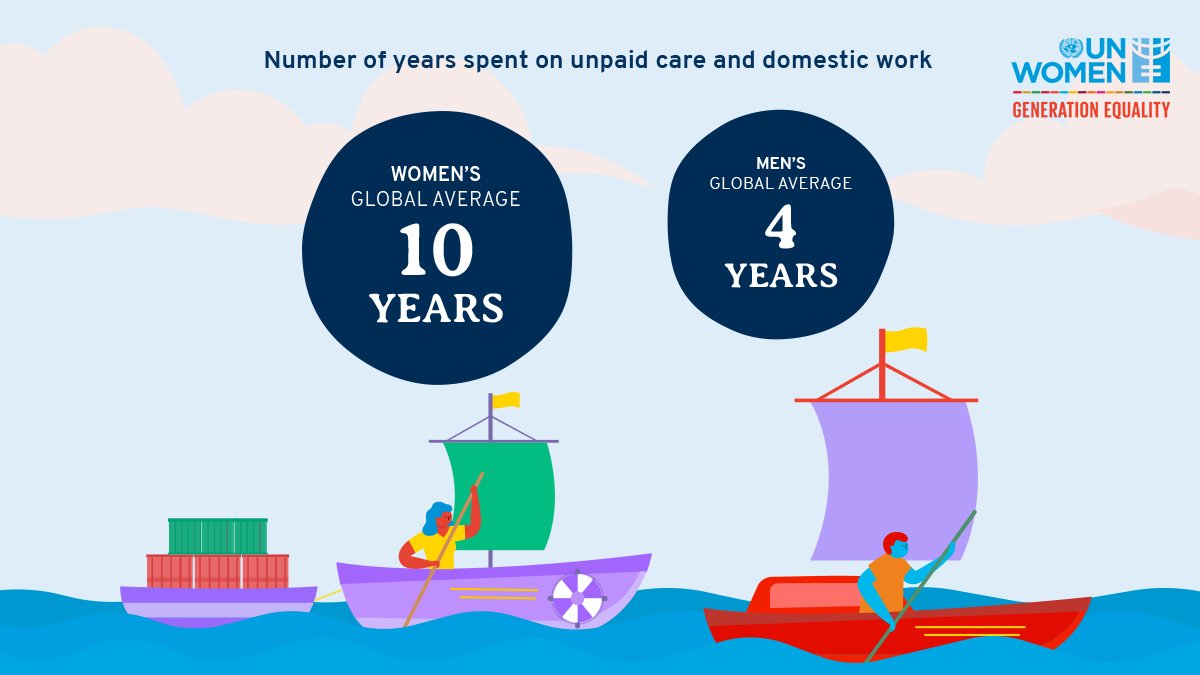 Number of years spent on unpaid care and domestic work

UN WOMEN
GENERATION EQUALITY

WOMEN'S
GLOBAL AVERAGE
10
YEARS

MEN'S
GLOBAL AVERAGE
4
YEARS